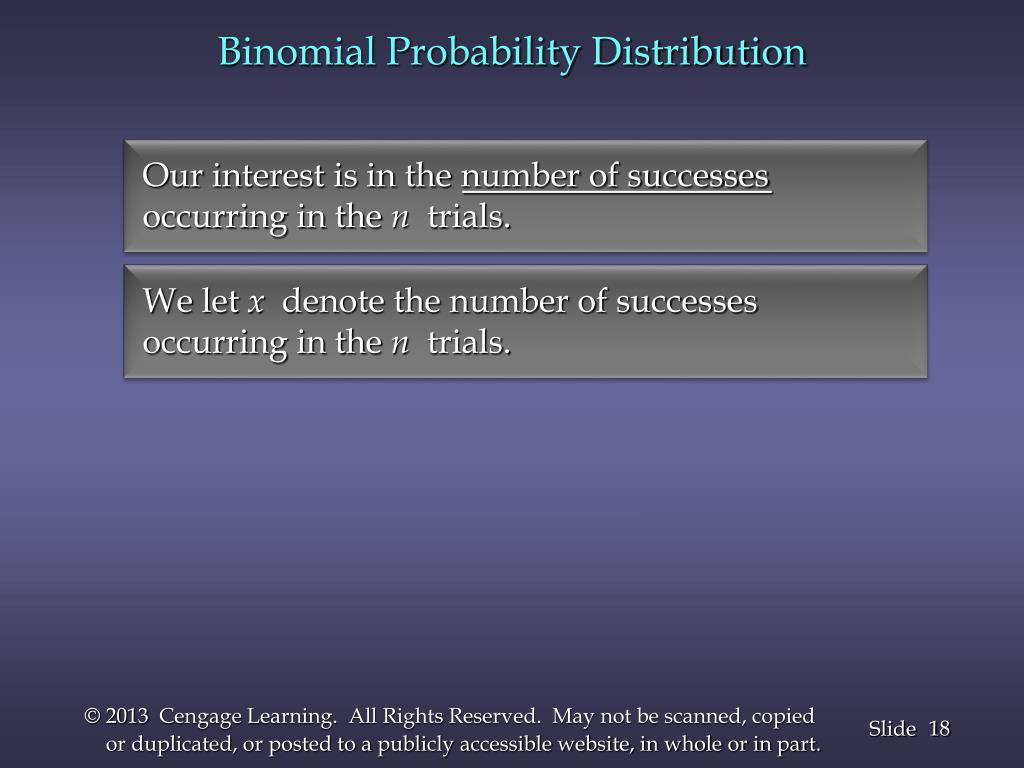 Binomial Probability Distribution

Our interest is in the number of successes occurring in the $n$ trials.

We let $x$ denote the number of successes occurring in the $n$ trials.

© 2013 Cengage Learning. All Rights Reserved. May not be scanned, copied or duplicated, or posted to a publicly accessible website, in whole or in part.

Slide 18